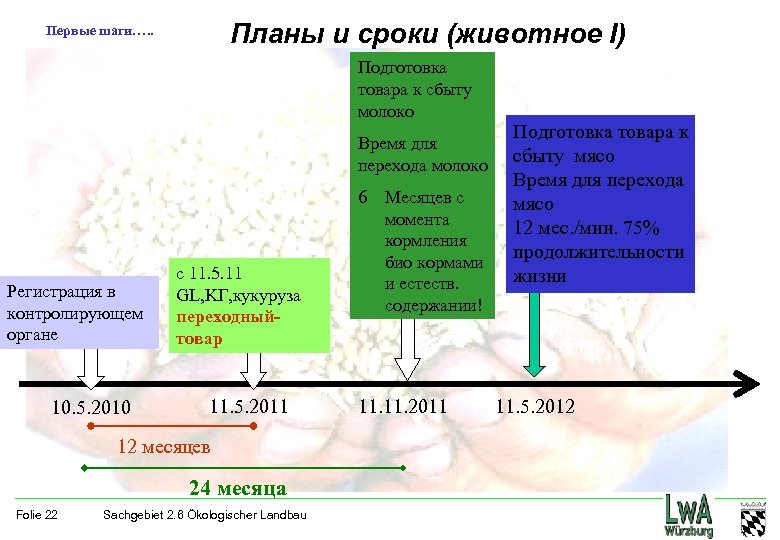 Первые шаги…..

Планы и сроки (животное I)

Подготовка товара к сбыту молоко

Время для перехода молоко

6 Месяцев с момента кормления био кормами и естеств. содержании!

Подготовка товара к сбыту мясо
Время для перехода мясо
12 мес./мин. 75% продолжительности жизни

с 11.5.11
GL,КГ,кукуруза
переходный-товар

Регистрация в контролирующем органе

10.5.2010

11.5.2011

11.11.2011

11.5.2012

12 месяцев

24 месяца

Folie 22

Sachgebiet 2.6 Ökologischer Landbau

LwA
Würzburg